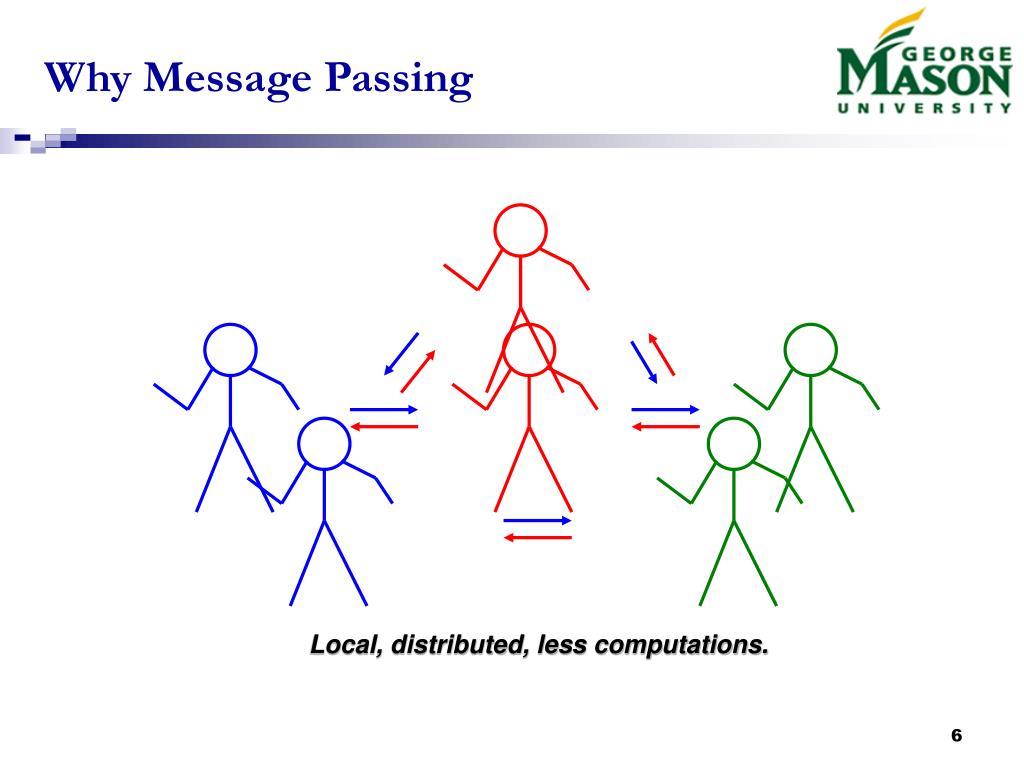 Why Message Passing

GEORGE MASON UNIVERSITY

Local, distributed, less computations.

6